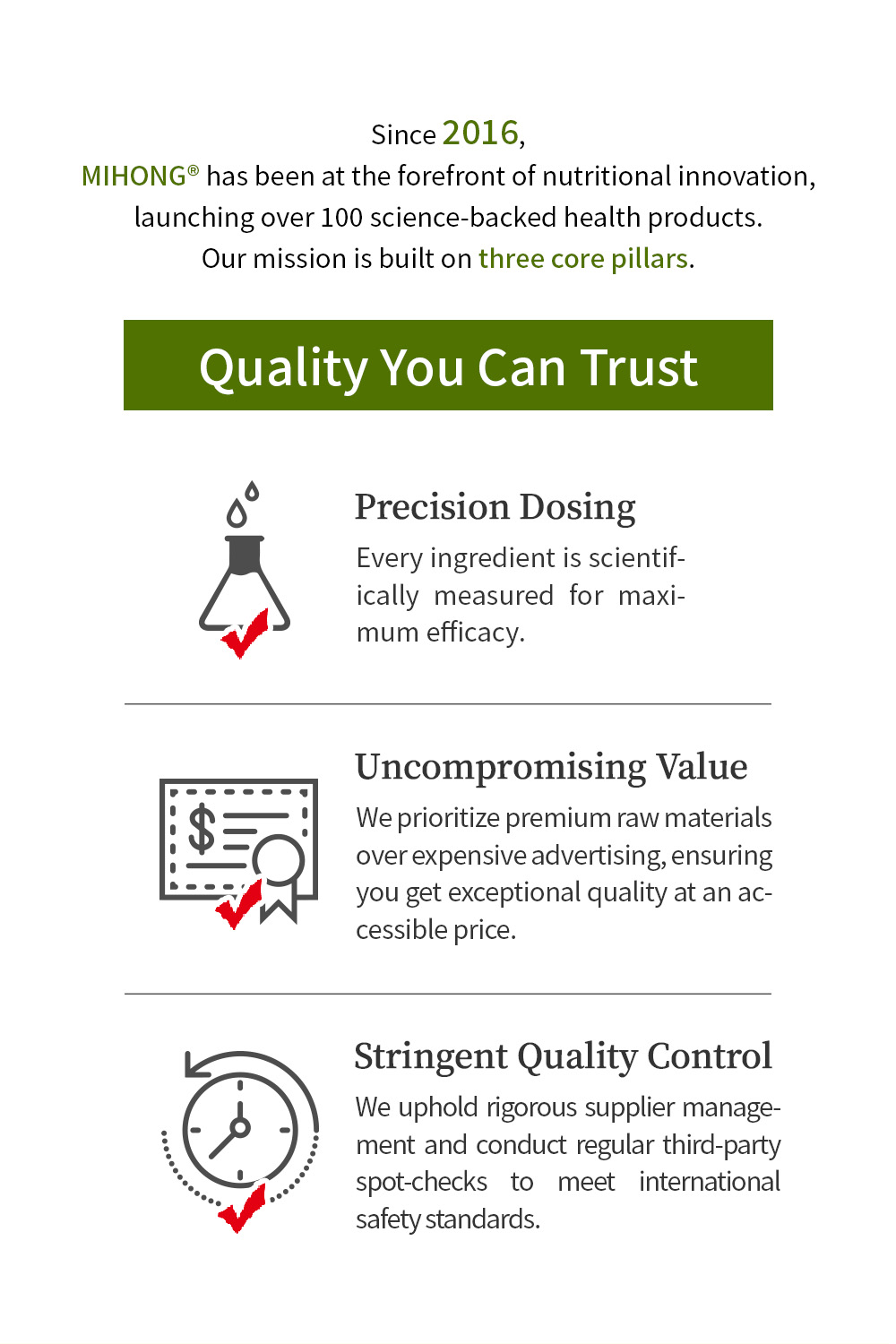 Since 2016,
MIHONG® has been at the forefront of nutritional innovation, launching over 100 science-backed health products. Our mission is built on three core pillars.

Quality You Can Trust

Precision Dosing

Every ingredient is scientifically measured for maximum efficacy.

Uncompromising Value

We prioritize premium raw materials over expensive advertising, ensuring you get exceptional quality at an accessible price.

Stringent Quality Control

We uphold rigorous supplier management and conduct regular third-party spot-checks to meet international safety standards.